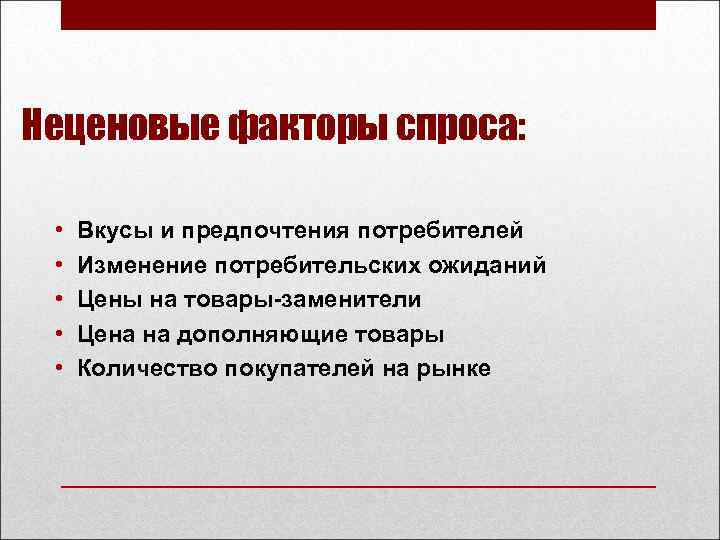 Неценовые факторы спроса:

• Вкусы и предпочтения потребителей
• Изменение потребительских ожиданий
• Цены на товары-заменители
• Цена на дополняющие товары
• Количество покупателей на рынке